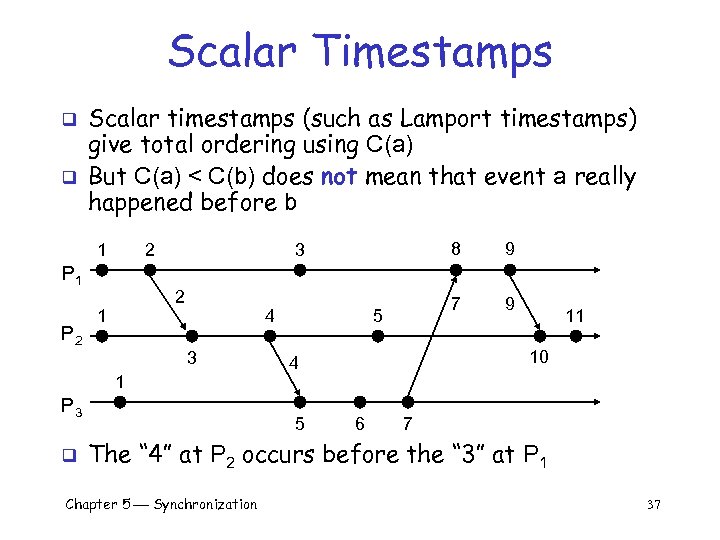 Scalar Timestamps

❑ Scalar timestamps (such as Lamport timestamps) give total ordering using C(a)

❑ But C(a) < C(b) does not mean that event a really happened before b

1 2 3 8 9
$P_1$
2 7 9
1 4 5 11
$P_2$
3 4 10
1
$P_3$
5 6 7

❑ The "4" at $P_2$ occurs before the "3" at $P_1$

Chapter 5 — Synchronization

37